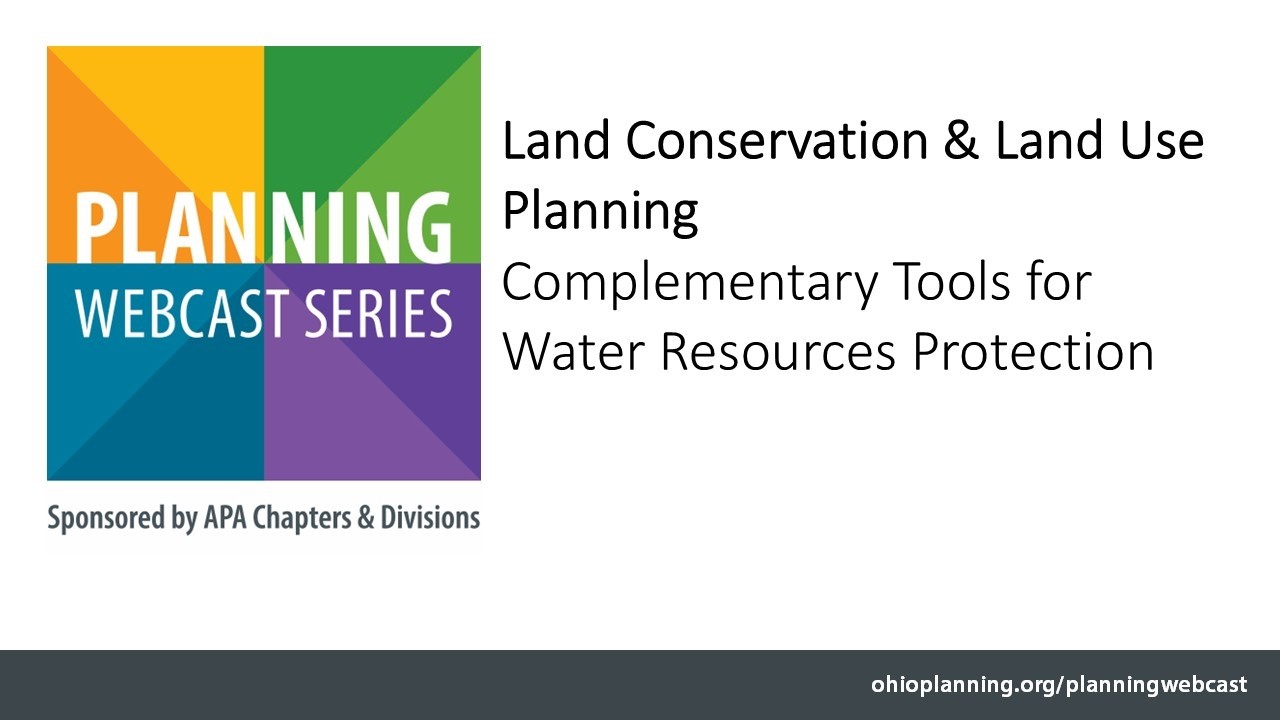 PLANNING
WEBCAST SERIES

Sponsored by APA Chapters & Divisions

Land Conservation & Land Use Planning
Complementary Tools for Water Resources Protection

ohioplanning.org/planningwebcast